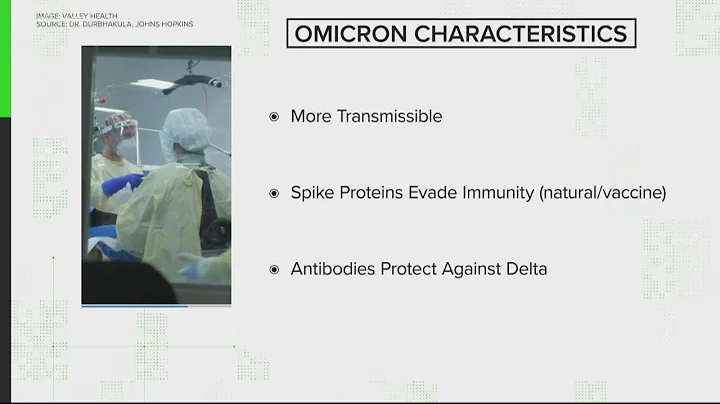 IMAGE: VALLEY HEALTH
SOURCE: DR. DURBHAKULA, JOHNS HOPKINS

OMICRON CHARACTERISTICS

More Transmissible

Spike Proteins Evade Immunity (natural/vaccine)

Antibodies Protect Against Delta